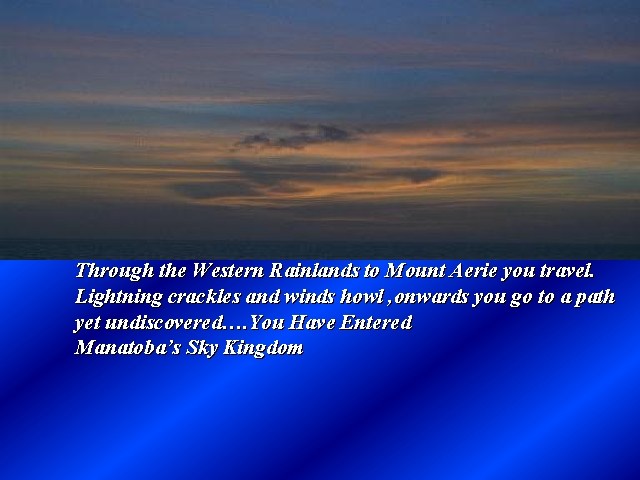 Through the Western Rainlands to Mount Aerie you travel. Lightning crackles and winds howl ,onwards you go to a path yet undiscovered….You Have Entered
Manatoba's Sky Kingdom